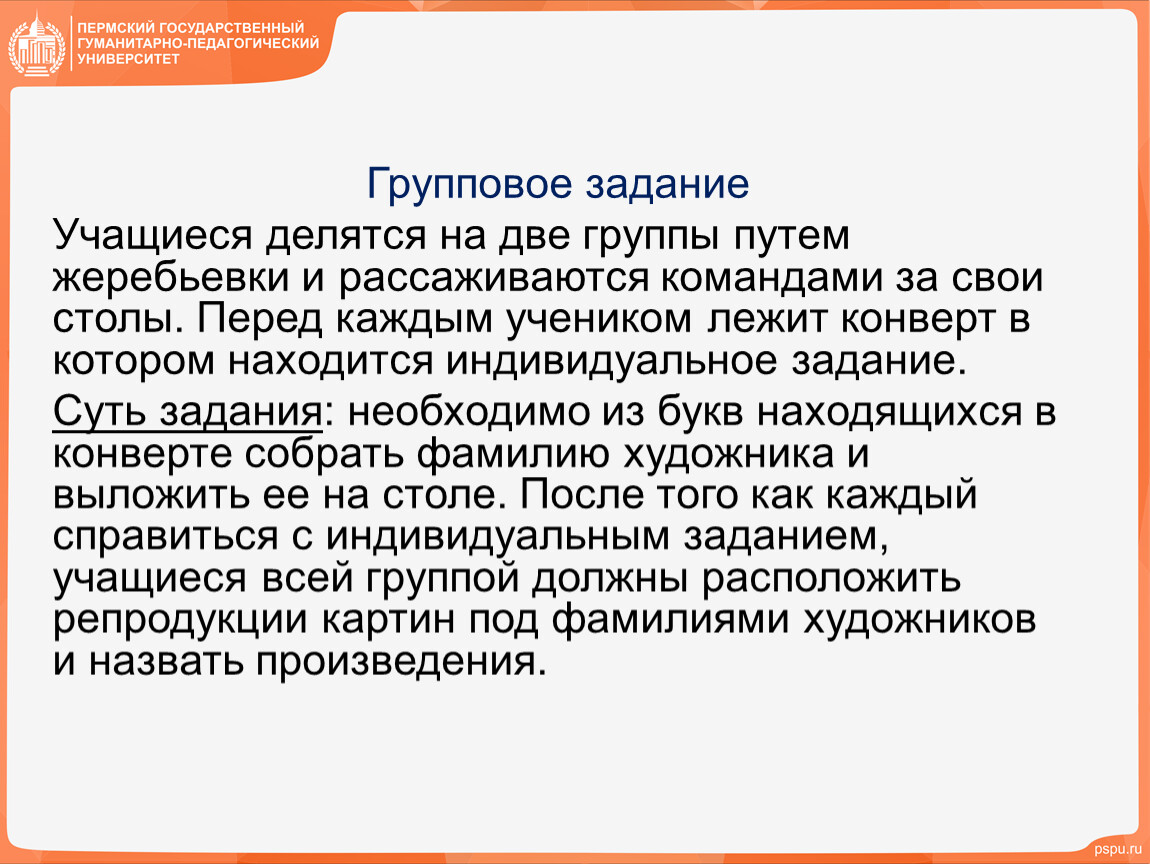 ПЕРМСКИЙ ГОСУДАРСТВЕННЫЙ ГУМАНИТАРНО-ПЕДАГОГИЧЕСКИЙ УНИВЕРСИТЕТ

Групповое задание

Учащиеся делятся на две группы путем жеребьевки и рассаживаются командами за свои столы. Перед каждым учеником лежит конверт в котором находится индивидуальное задание.

Суть задания: необходимо из букв находящихся в конверте собрать фамилию художника и выложить ее на столе. После того как каждый справиться с индивидуальным заданием, учащиеся всей группой должны расположить репродукции картин под фамилиями художников и назвать произведения.

pspu.ru